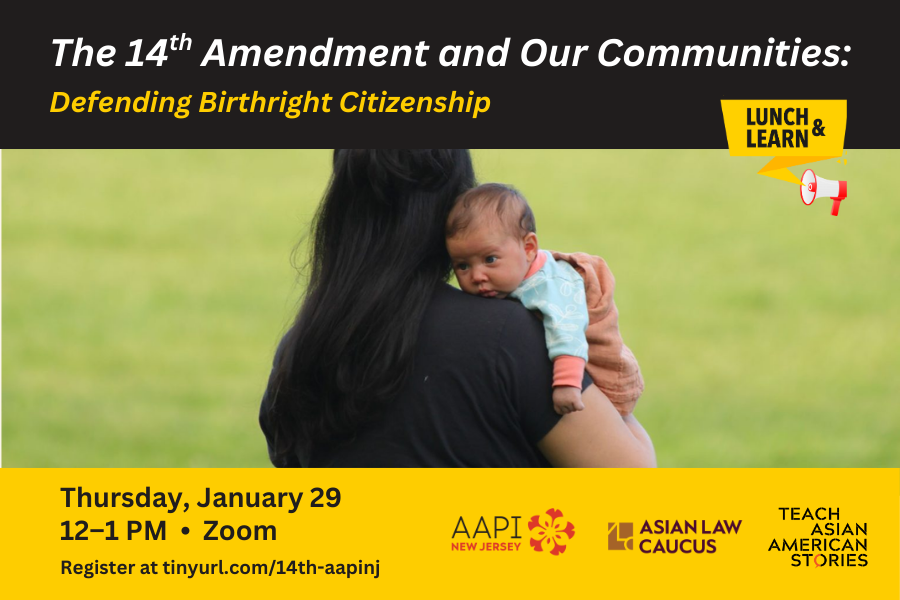 The 14$^{th}$ Amendment and Our Communities:
Defending Birthright Citizenship

LUNCH & LEARN

Thursday, January 29
12–1 PM • Zoom
Register at tinyurl.com/14th-aapinj

AAPI NEW JERSEY

ASIAN LAW CAUCUS

TEACH ASIAN AMERICAN STORIES